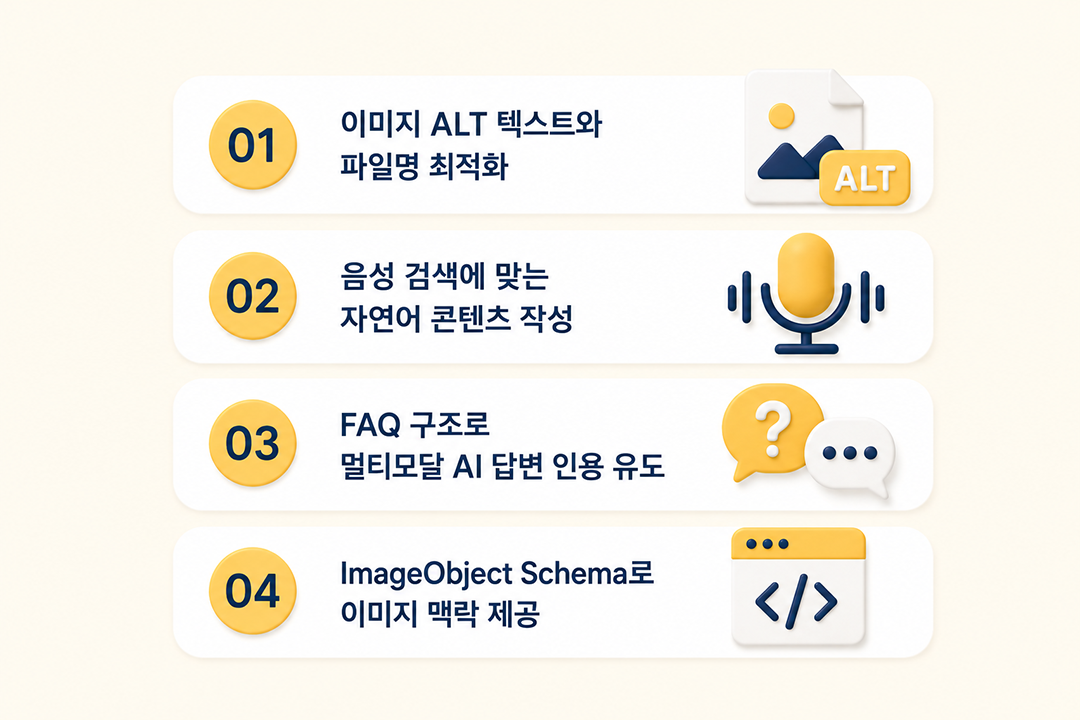 01

이미지 ALT 텍스트와 파일명 최적화

ALT

02

음성 검색에 맞는 자연어 콘텐츠 작성

03

FAQ 구조로 멀티모달 AI 답변 인용 유도

?

04

ImageObject Schema로 이미지 맥락 제공

</>